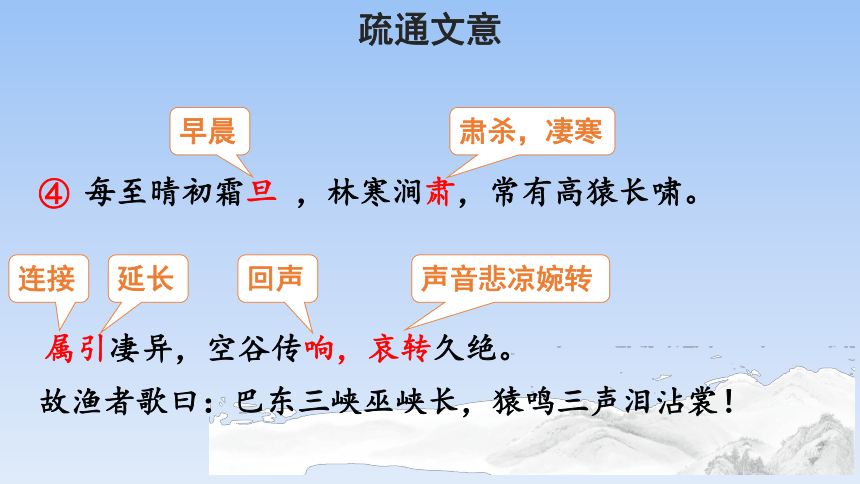 疏通文意

早晨

肃杀，凄寒

④ 每至晴初霜旦 ，林寒涧肃，常有高猿长啸。

连接

延长

回声

声音悲凉婉转

属引凄异，空谷传响，哀转久绝。

故渔者歌曰：巴东三峡巫峡长，猿鸣三声泪沾裳！